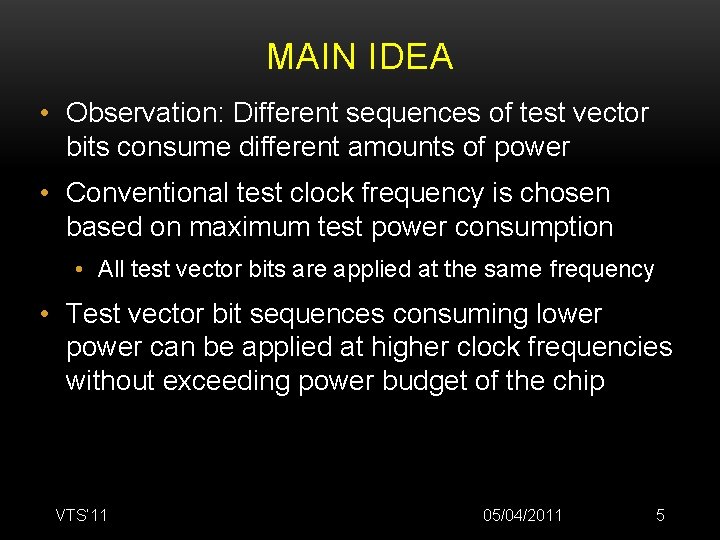 MAIN IDEA

• Observation: Different sequences of test vector bits consume different amounts of power

• Conventional test clock frequency is chosen based on maximum test power consumption

• All test vector bits are applied at the same frequency

• Test vector bit sequences consuming lower power can be applied at higher clock frequencies without exceeding power budget of the chip

VTS'11

05/04/2011

5